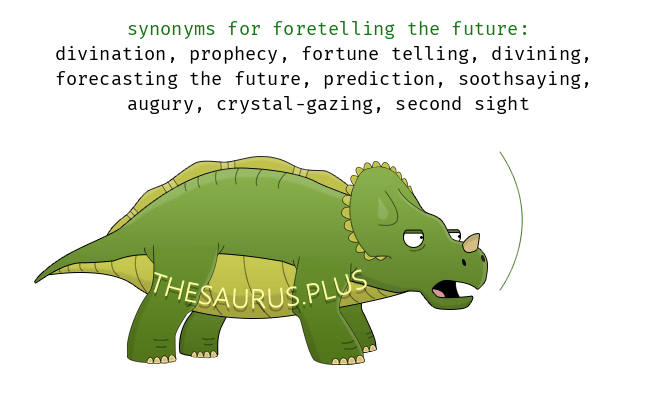 synonyms for foretelling the future:
divination, prophecy, fortune telling, divining, forecasting the future, prediction, soothsaying, augury, crystal-gazing, second sight

THESAURUS.PLUS